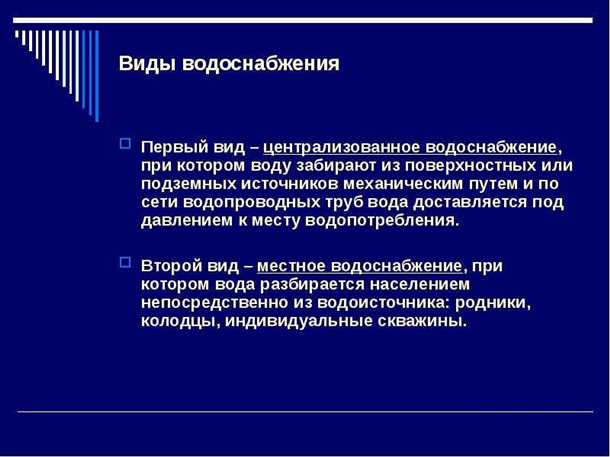 Виды водоснабжения

Первый вид – централизованное водоснабжение, при котором воду забирают из поверхностных или подземных источников механическим путем и по сети водопроводных труб вода доставляется под давлением к месту водопотребления.

Второй вид – местное водоснабжение, при котором вода разбирается населением непосредственно из водоисточника: родники, колодцы, индивидуальные скважины.